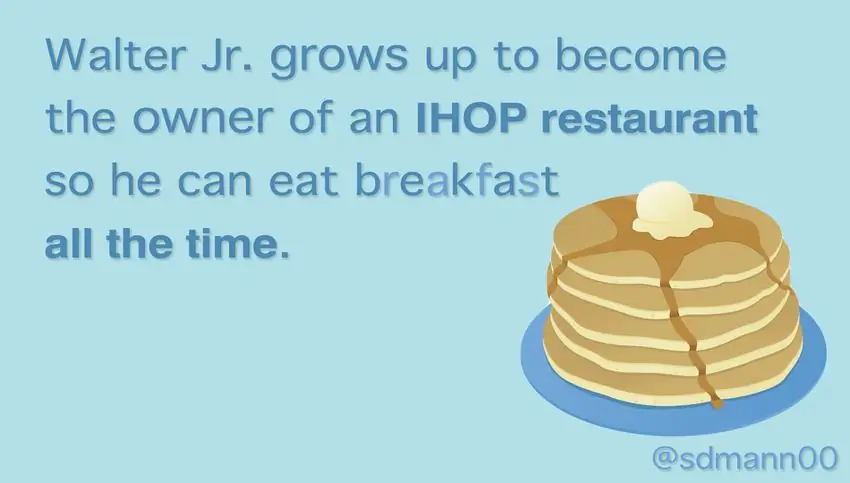 Walter Jr. grows up to become the owner of an IHOP restaurant so he can eat breakfast all the time.

@sdmann00